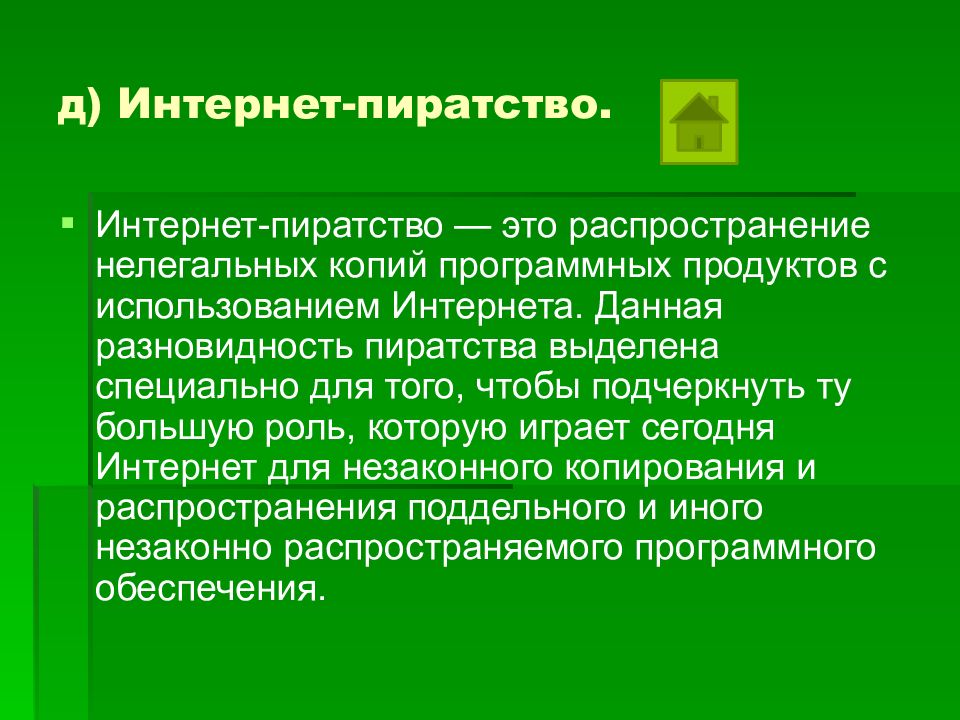 д) Интернет-пиратство.

Интернет-пиратство — это распространение нелегальных копий программных продуктов с использованием Интернета. Данная разновидность пиратства выделена специально для того, чтобы подчеркнуть ту большую роль, которую играет сегодня Интернет для незаконного копирования и распространения поддельного и иного незаконно распространяемого программного обеспечения.